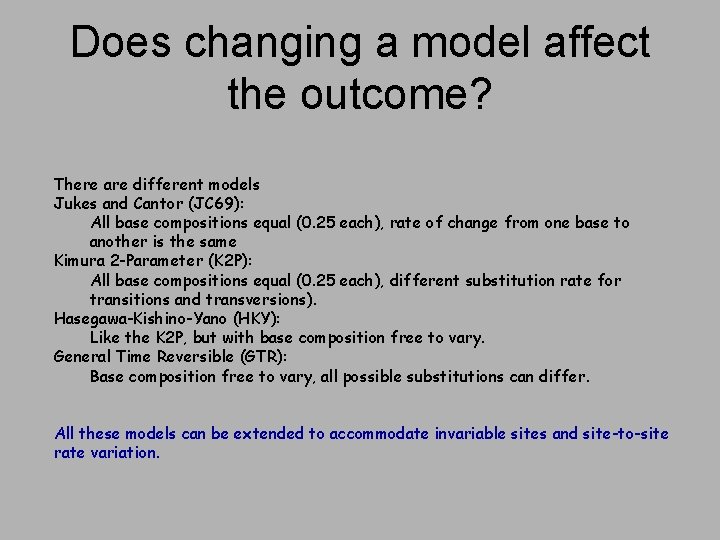 Does changing a model affect the outcome?

There are different models
Jukes and Cantor (JC69):
All base compositions equal (0.25 each), rate of change from one base to another is the same
Kimura 2-Parameter (K2P):
All base compositions equal (0.25 each), different substitution rate for transitions and transversions).
Hasegawa-Kishino-Yano (HKY):
Like the K2P, but with base composition free to vary.
General Time Reversible (GTR):
Base composition free to vary, all possible substitutions can differ.

All these models can be extended to accommodate invariable sites and site-to-site rate variation.